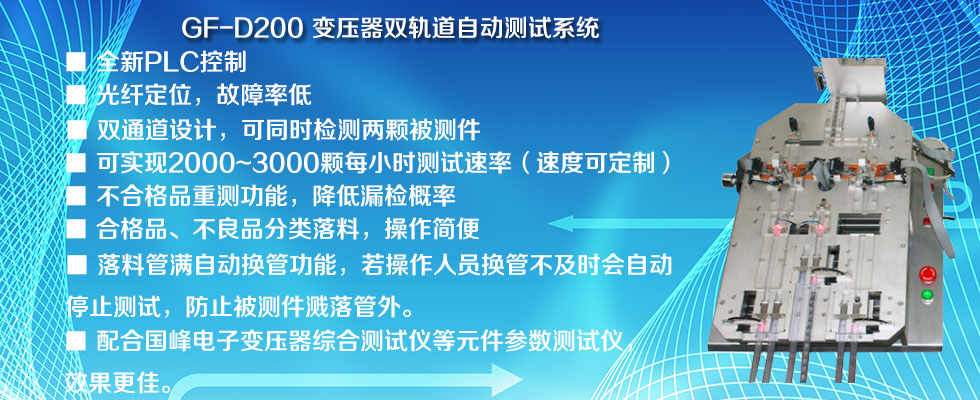 GF-D200 变压器双轨道自动测试系统

■ 全新PLC控制

■ 光纤定位，故障率低

■ 双通道设计，可同时检测两颗被测件

■ 可实现2000~3000颗每小时测试速率（速度可定制）

■ 不合格品重测功能，降低漏检概率

■ 合格品、不良品分类落料，操作简便

■ 落料管满自动换管功能，若操作人员换管不及时会自动停止测试，防止被测件溅落管外。

■ 配合国峰电子变压器综合测试仪等元件参数测试仪，效果更佳。